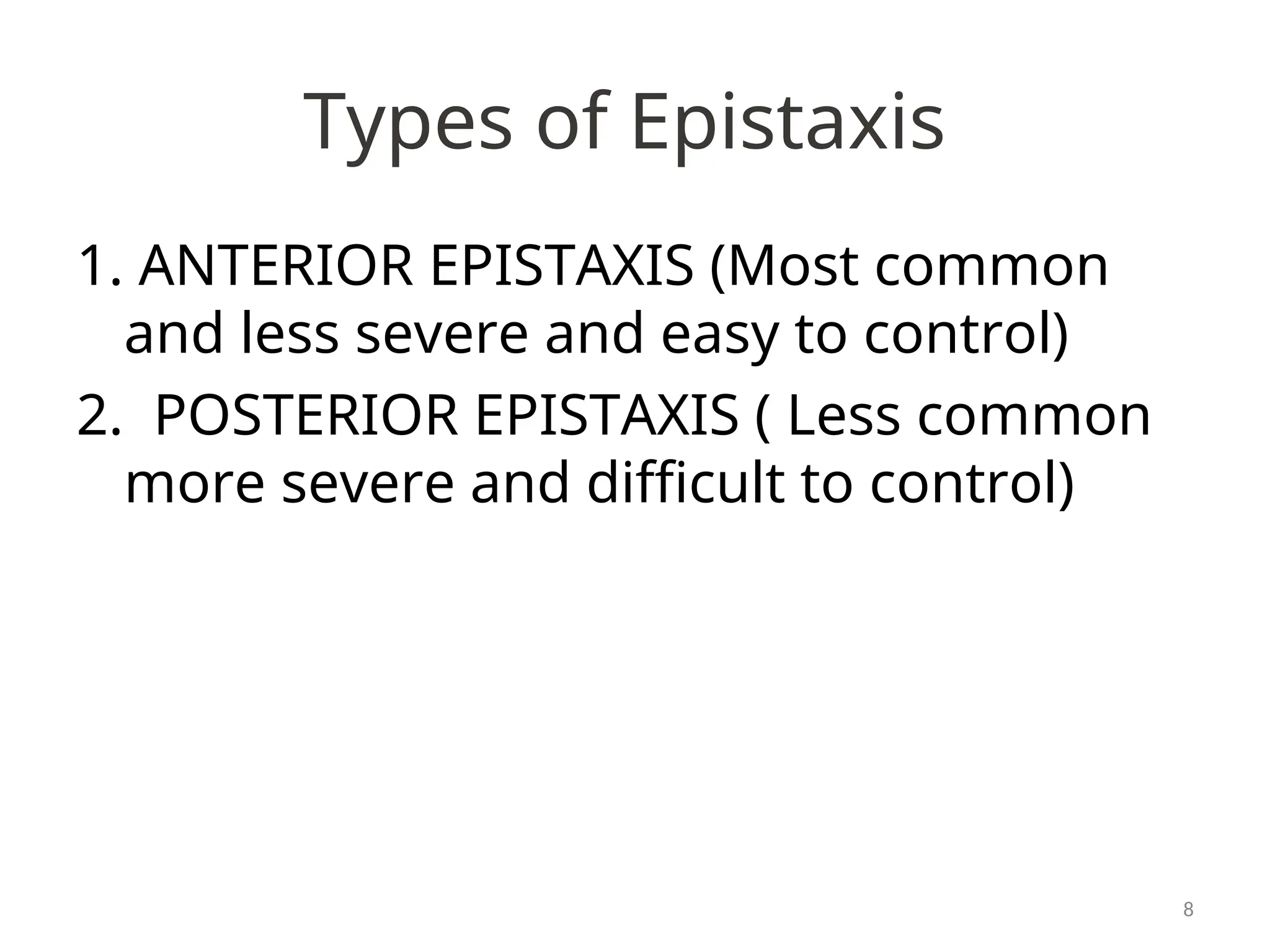 Types of Epistaxis

1. ANTERIOR EPISTAXIS (Most common and less severe and easy to control)

2. POSTERIOR EPISTAXIS ( Less common more severe and difficult to control)

8